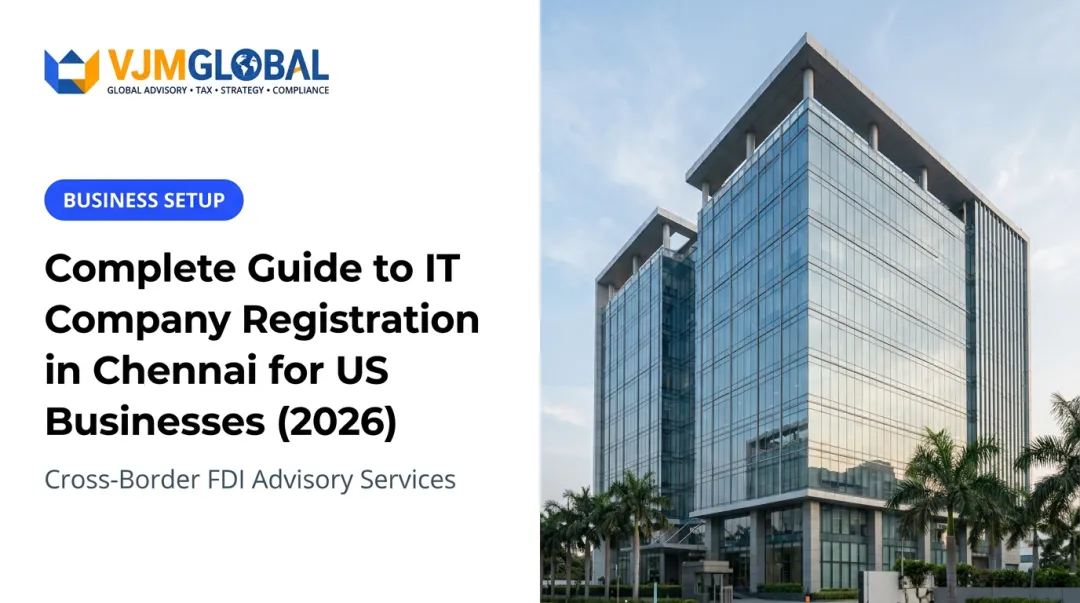 VJMGLOBAL
GLOBAL ADVISORY • TAX • STRATEGY • COMPLIANCE

BUSINESS SETUP

Complete Guide to IT Company Registration in Chennai for US Businesses (2026)

Cross-Border FDI Advisory Services